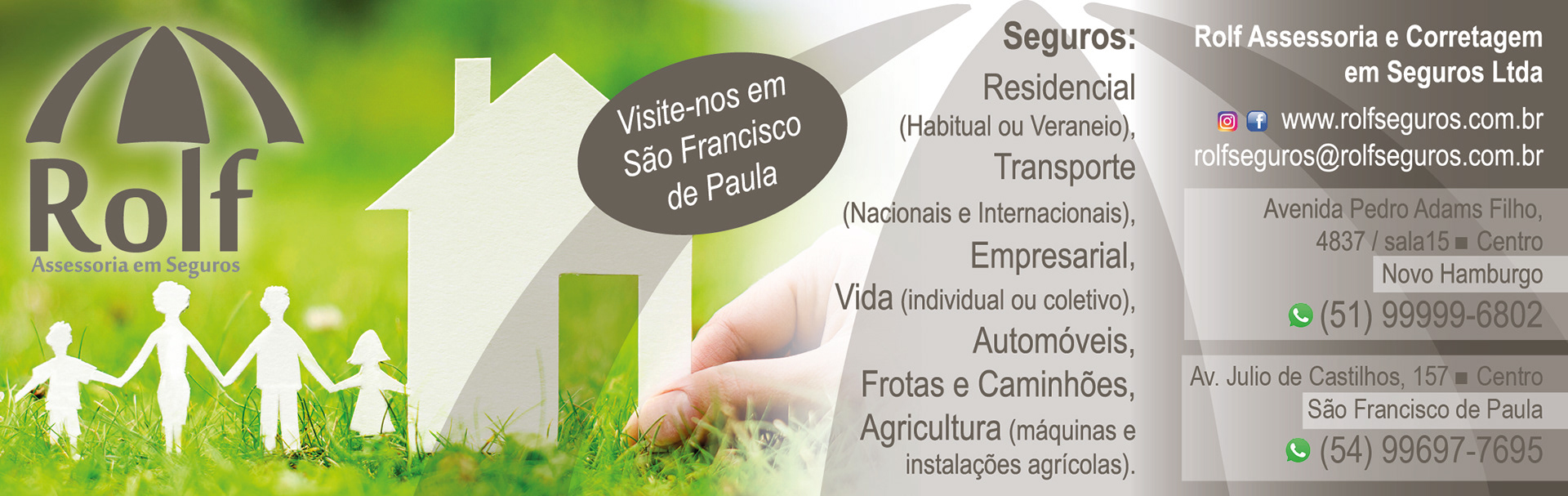 Rolf
Assessoria em Seguros

Visite-nos em São Francisco de Paula

Seguros:
Residencial (Habitual ou Veraneio), Transporte (Nacionais e Internacionais), Empresarial, Vida (individual ou coletivo), Automóveis, Frotas e Caminhões, Agricultura (máquinas e instalações agrícolas).

Rolf Assessoria e Corretagem em Seguros Ltda

www.rolfseguros.com.br
rolfseguros@rolfseguros.com.br

Avenida Pedro Adams Filho, 4837 / sala15 ■ Centro
Novo Hamburgo
(51) 99999-6802

Av. Julio de Castilhos, 157 ■ Centro
São Francisco de Paula
(54) 99697-7695